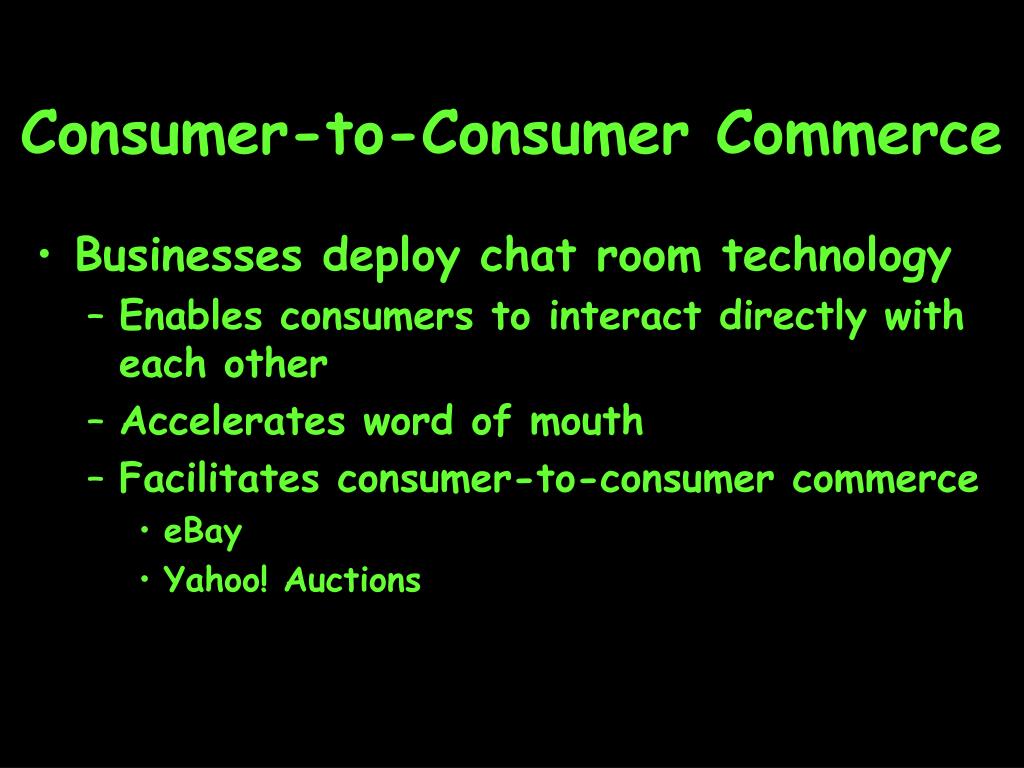 Consumer-to-Consumer Commerce

• Businesses deploy chat room technology
– Enables consumers to interact directly with each other
– Accelerates word of mouth
– Facilitates consumer-to-consumer commerce
• eBay
• Yahoo! Auctions